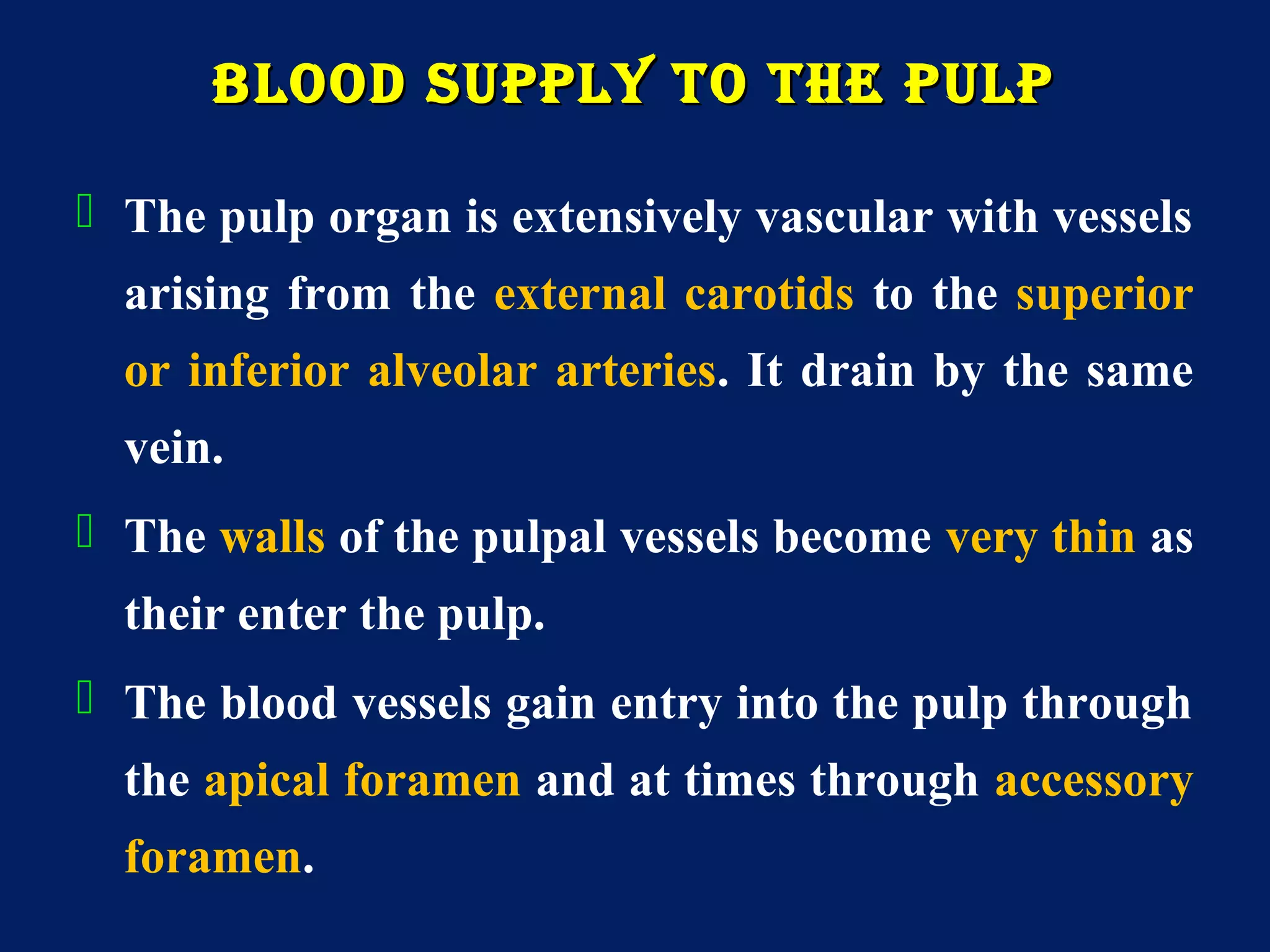 BLOOD SUPPLY TO THE PULP

The pulp organ is extensively vascular with vessels arising from the external carotids to the superior or inferior alveolar arteries. It drain by the same vein.

The walls of the pulpal vessels become very thin as their enter the pulp.

The blood vessels gain entry into the pulp through the apical foramen and at times through accessory foramen.